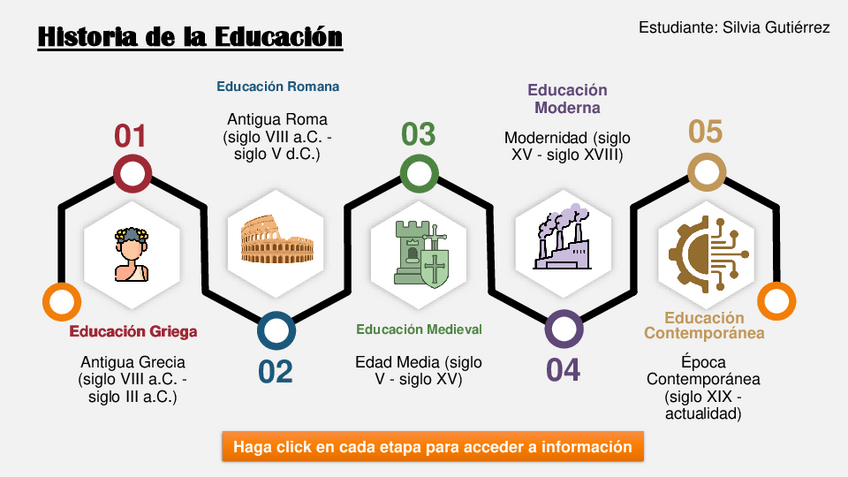 Historia de la Educación

Estudiante: Silvia Gutiérrez

01

Educación Griega

Antigua Grecia (siglo VIII a.C. - siglo III a.C.)

Educación Romana

Antigua Roma (siglo VIII a.C. - siglo V d.C.)

02

03

Educación Medieval

Edad Media (siglo V - siglo XV)

Educación Moderna

Modernidad (siglo XV - siglo XVIII)

04

05

Educación Contemporánea

Época Contemporánea (siglo XIX - actualidad)

Haga click en cada etapa para acceder a información